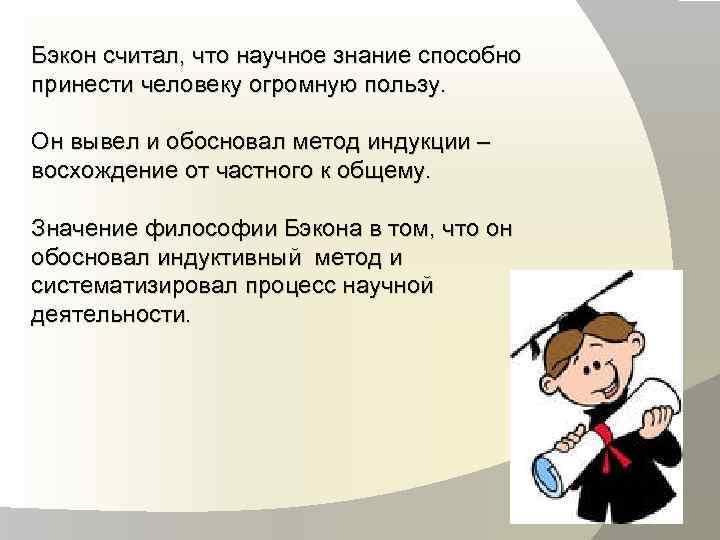 Бэкон считал, что научное знание способно принести человеку огромную пользу.

Он вывел и обосновал метод индукции – восхождение от частного к общему.

Значение философии Бэкона в том, что он обосновал индуктивный метод и систематизировал процесс научной деятельности.